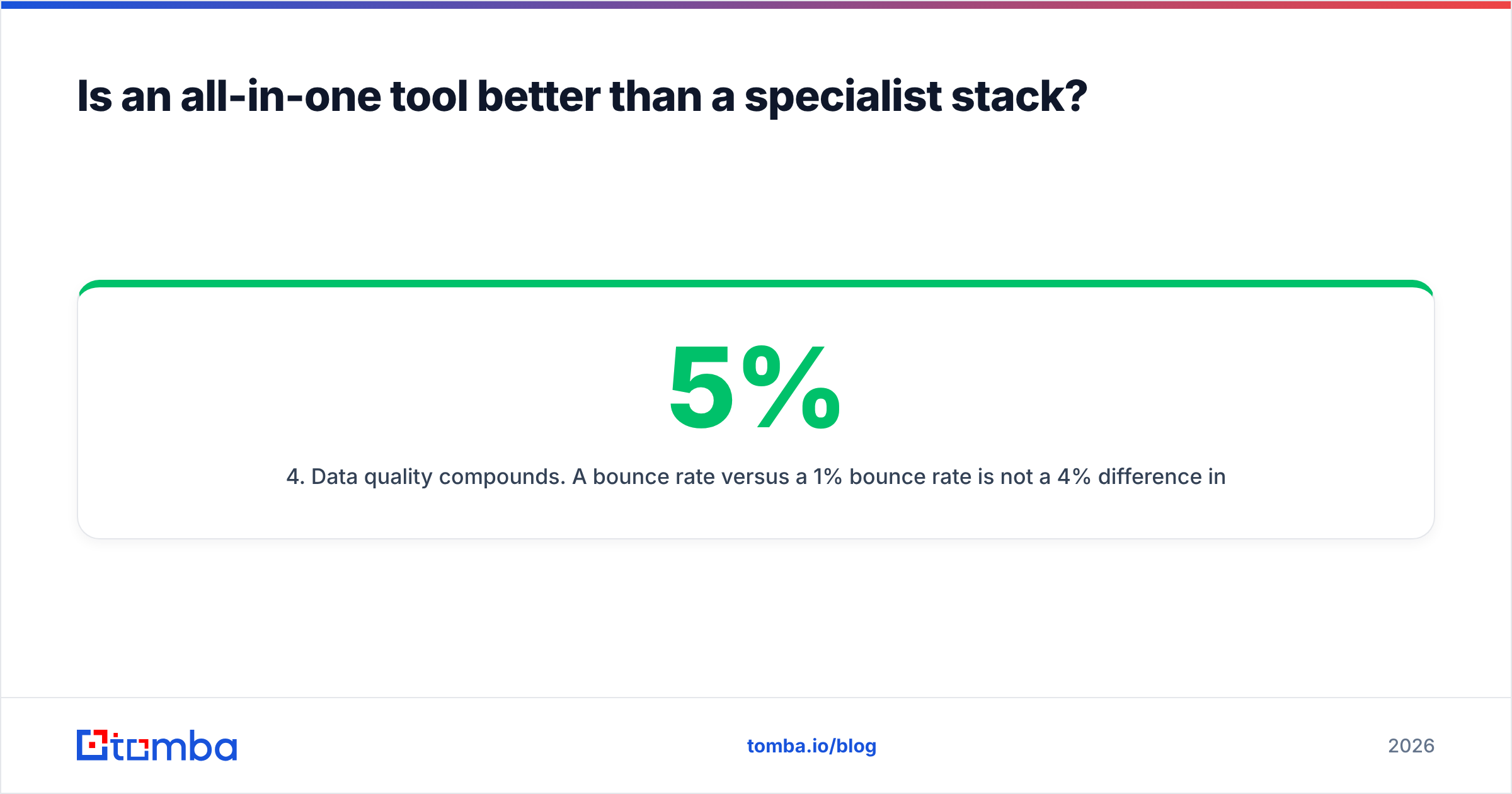 Is an all-in-one tool better than a specialist stack?

5%

4. Data quality compounds. A bounce rate versus a 1% bounce rate is not a 4% difference in

tomba

tomba.io/blog

2026